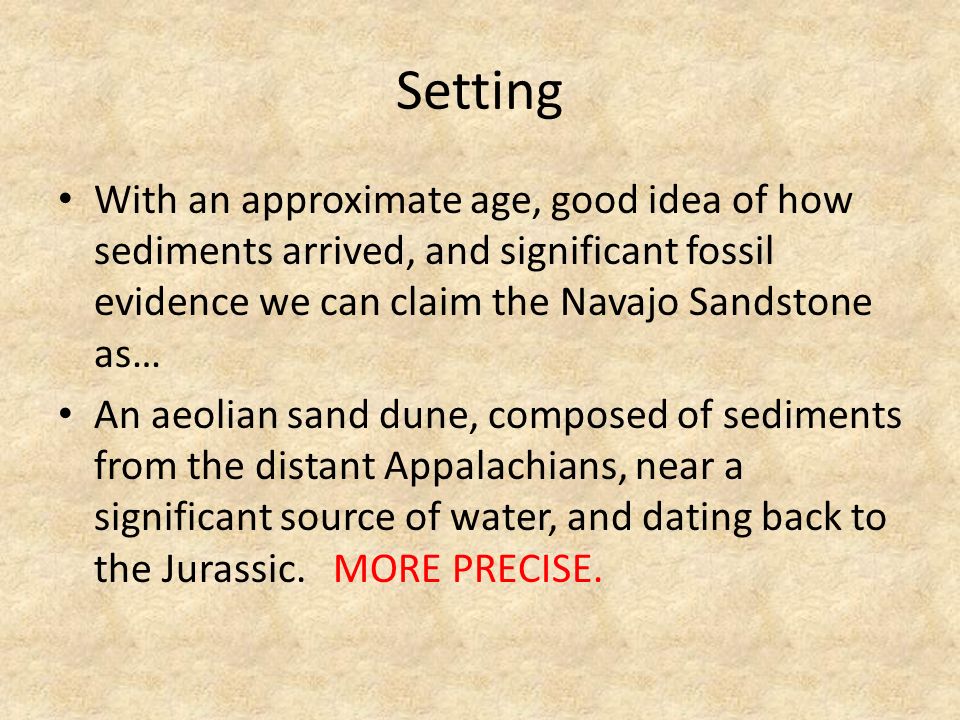 Setting

• With an approximate age, good idea of how sediments arrived, and significant fossil evidence we can claim the Navajo Sandstone as…

• An aeolian sand dune, composed of sediments from the distant Appalachians, near a significant source of water, and dating back to the Jurassic. MORE PRECISE.